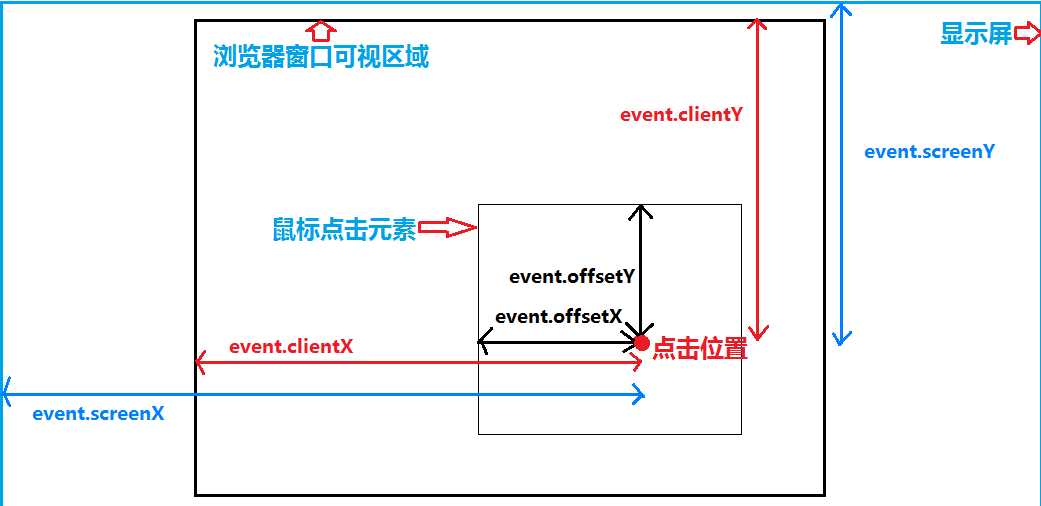 浏览器窗口可视区域

显示屏

event.clientY

event.screenY

鼠标点击元素

event.offsetY

event.offsetX

event.clientX

点击位置

event.screenX